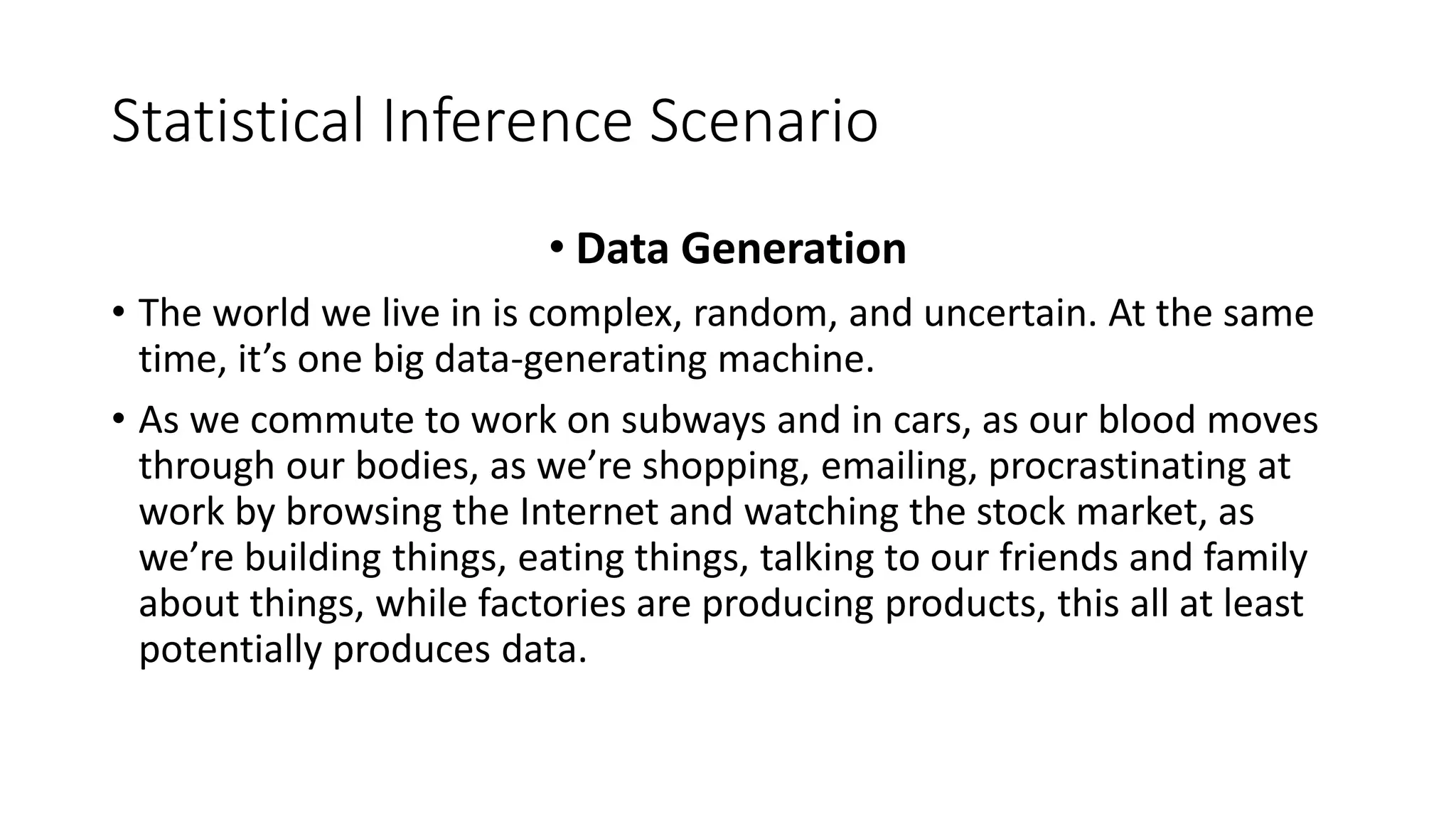 Statistical Inference Scenario

• **Data Generation**

• The world we live in is complex, random, and uncertain. At the same time, it’s one big data-generating machine.

• As we commute to work on subways and in cars, as our blood moves through our bodies, as we’re shopping, emailing, procrastinating at work by browsing the Internet and watching the stock market, as we’re building things, eating things, talking to our friends and family about things, while factories are producing products, this all at least potentially produces data.